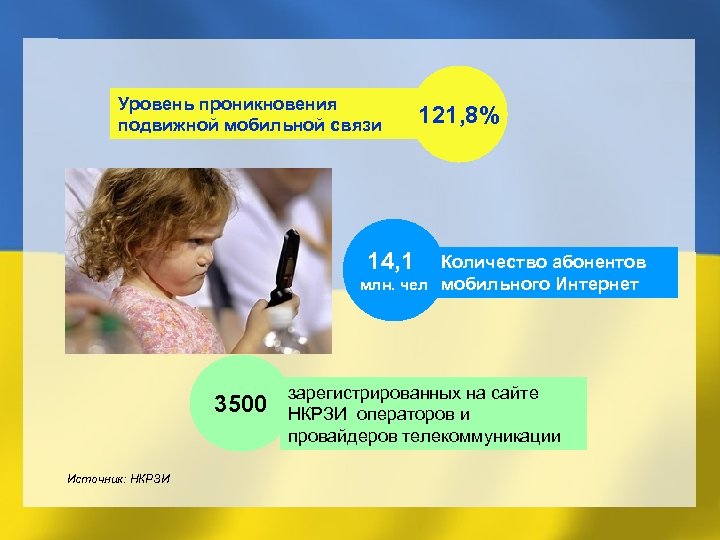 Уровень проникновения подвижной мобильной связи

121,8%

14,1 млн. чел

Количество абонентов мобильного Интернет

3500

зарегистрированных на сайте НКРЗИ операторов и провайдеров телекоммуникации

Источник: НКРЗИ